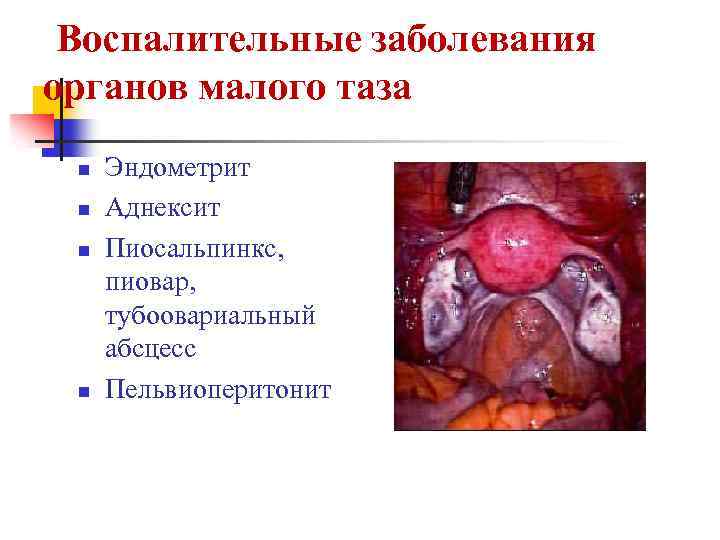 Воспалительные заболевания органов малого таза

- Эндометрит
- Аднексит
- Пиосальпинкс, пиовар, тубоовариальный абсцесс
- Пельвиоперитонит